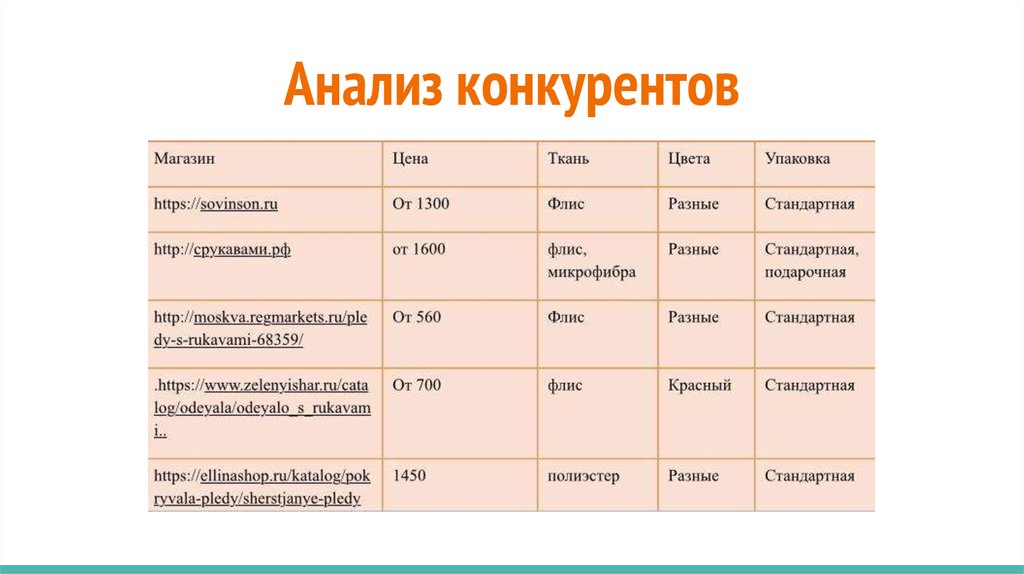 Анализ конкурентов

| Магазин | Цена | Ткань | Цвета | Упаковка |
|---|---|---|---|---|
| https://sovinson.ru | От 1300 | Флис | Разные | Стандартная |
| http://срукавами.рф | от 1600 | флис, микрофибра | Разные | Стандартная, подарочная |
| http://moskva.regmarkets.ru/pledy-s-rukavami-68359/ | От 560 | Флис | Разные | Стандартная |
| .https://www.zelenyishar.ru/catalog/odeyala/odeyalo_s_rukavami.. | От 700 | флис | Красный | Стандартная |
| https://ellinashop.ru/katalog/pokryvala-pledy/sherstjanye-pledy | 1450 | полиэстер | Разные | Стандартная |